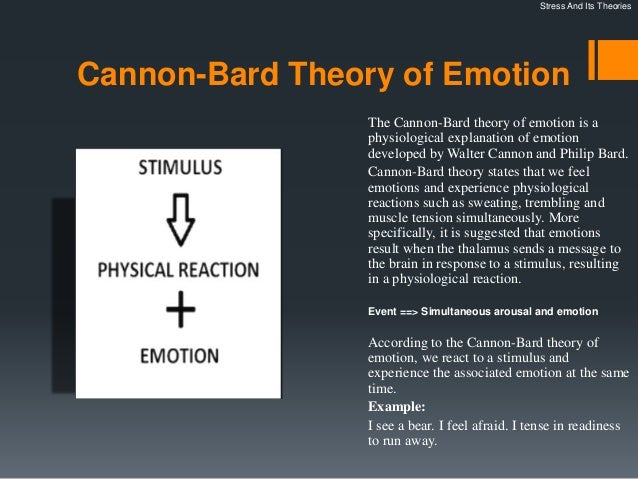 Stress And Its Theories

Cannon-Bard Theory of Emotion

STIMULUS

PHYSICAL REACTION

+

EMOTION

The Cannon-Bard theory of emotion is a physiological explanation of emotion developed by Walter Cannon and Philip Bard.

Cannon-Bard theory states that we feel emotions and experience physiological reactions such as sweating, trembling and muscle tension simultaneously. More specifically, it is suggested that emotions result when the thalamus sends a message to the brain in response to a stimulus, resulting in a physiological reaction.

Event ==> Simultaneous arousal and emotion

According to the Cannon-Bard theory of emotion, we react to a stimulus and experience the associated emotion at the same time.

Example:

I see a bear. I feel afraid. I tense in readiness to run away.